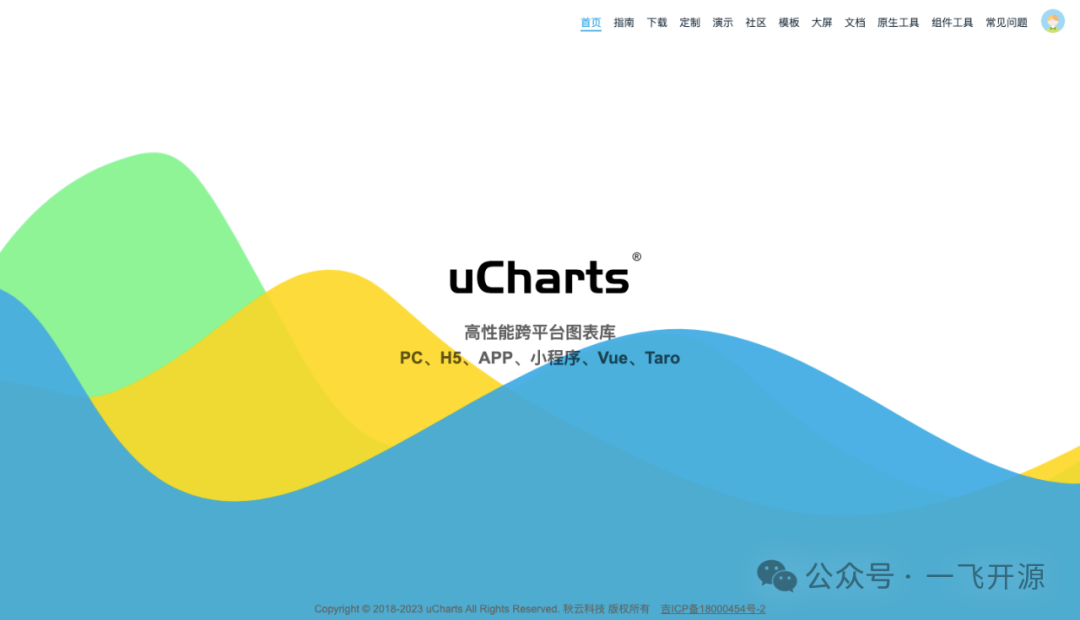 首页 指南 下载 定制 演示 社区 模板 大屏 文档 原生工具 组件工具 常见问题

uCharts®

高性能跨平台图表库
PC、H5、APP、小程序、Vue、Taro

公众号 · 一飞开源

Copyright © 2018-2023 uCharts All Rights Reserved. 秋云科技 版权所有 吉ICP备18000454号-2